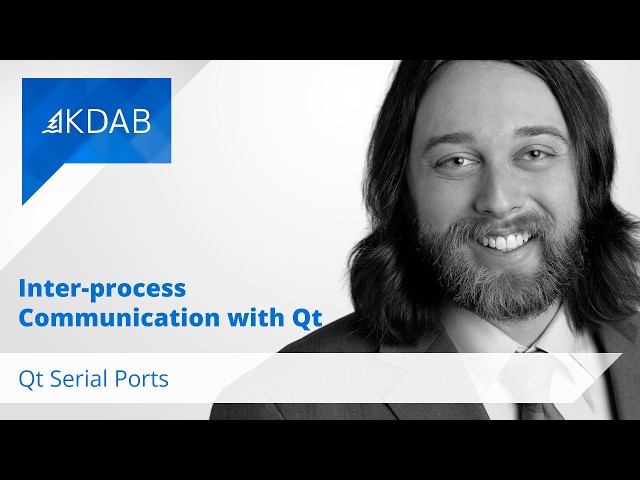 KDAB

Inter-process Communication with Qt

Qt Serial Ports